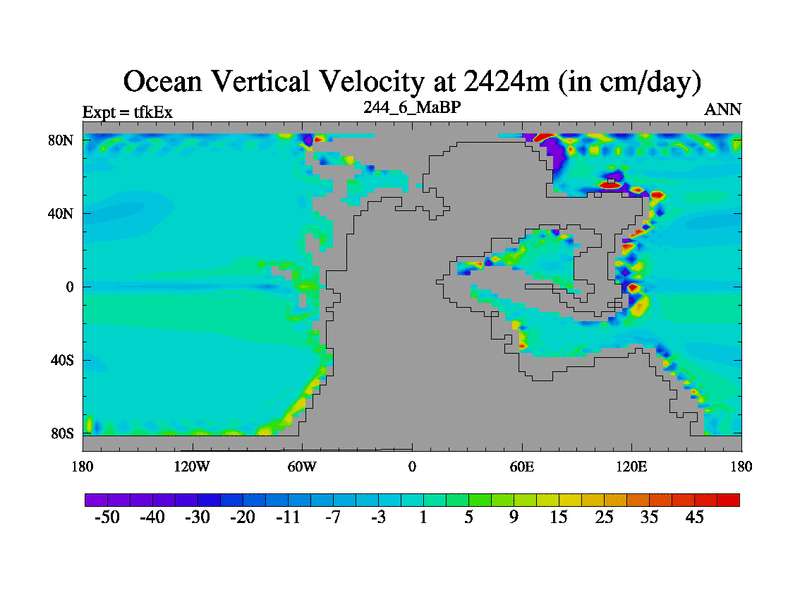 Ocean Vertical Velocity at 2424m (in cm/day)

Expt = tfkEx

244_6_MaBP

ANN

80N
40N
0
40S
80S

180
120W
60W
0
60E
120E
180

-50 -40 -30 -20 -11 -7 -3 1 5 9 15 25 35 45